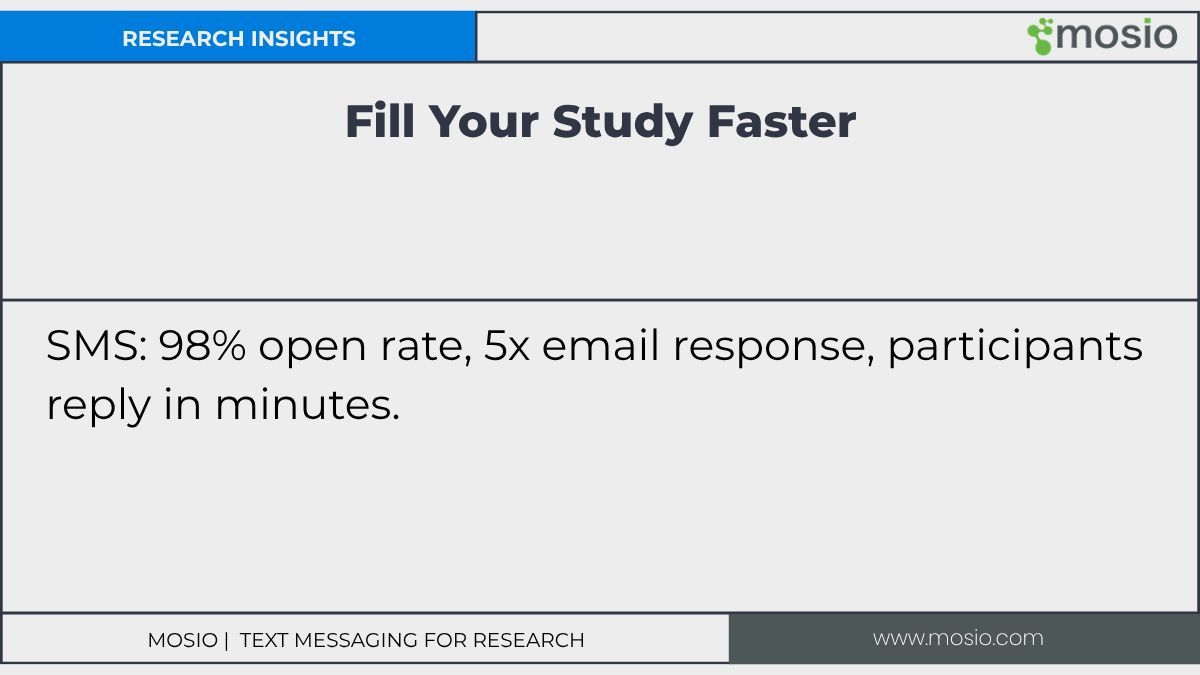 RESEARCH INSIGHTS

mosio

Fill Your Study Faster

SMS: 98% open rate, 5x email response, participants reply in minutes.

MOSIO | TEXT MESSAGING FOR RESEARCH

www.mosio.com